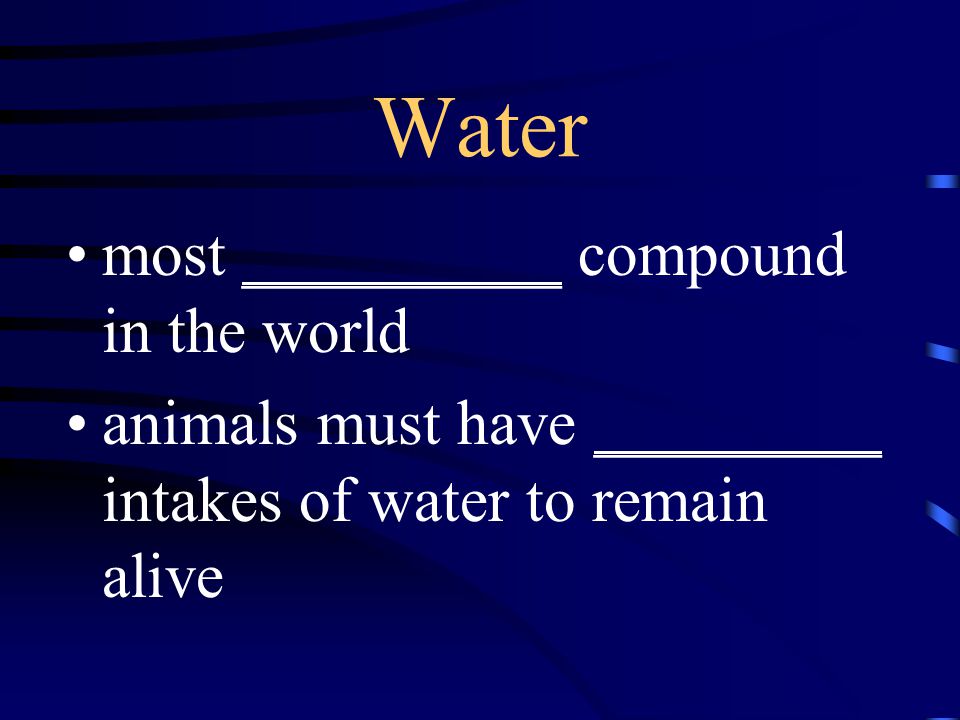 Water

• most __________ compound in the world
• animals must have _________ intakes of water to remain alive